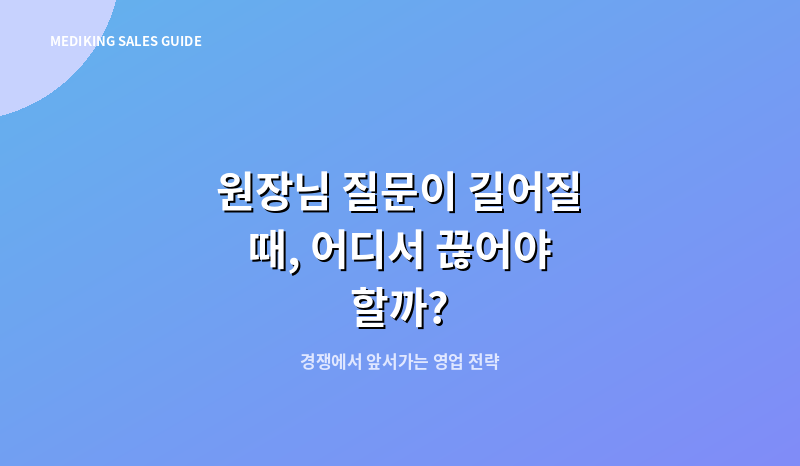 MEDIKING SALES GUIDE

원장님 질문이 길어질 때, 어디서 끊어야 할까?

경쟁에서 앞서가는 영업 전략